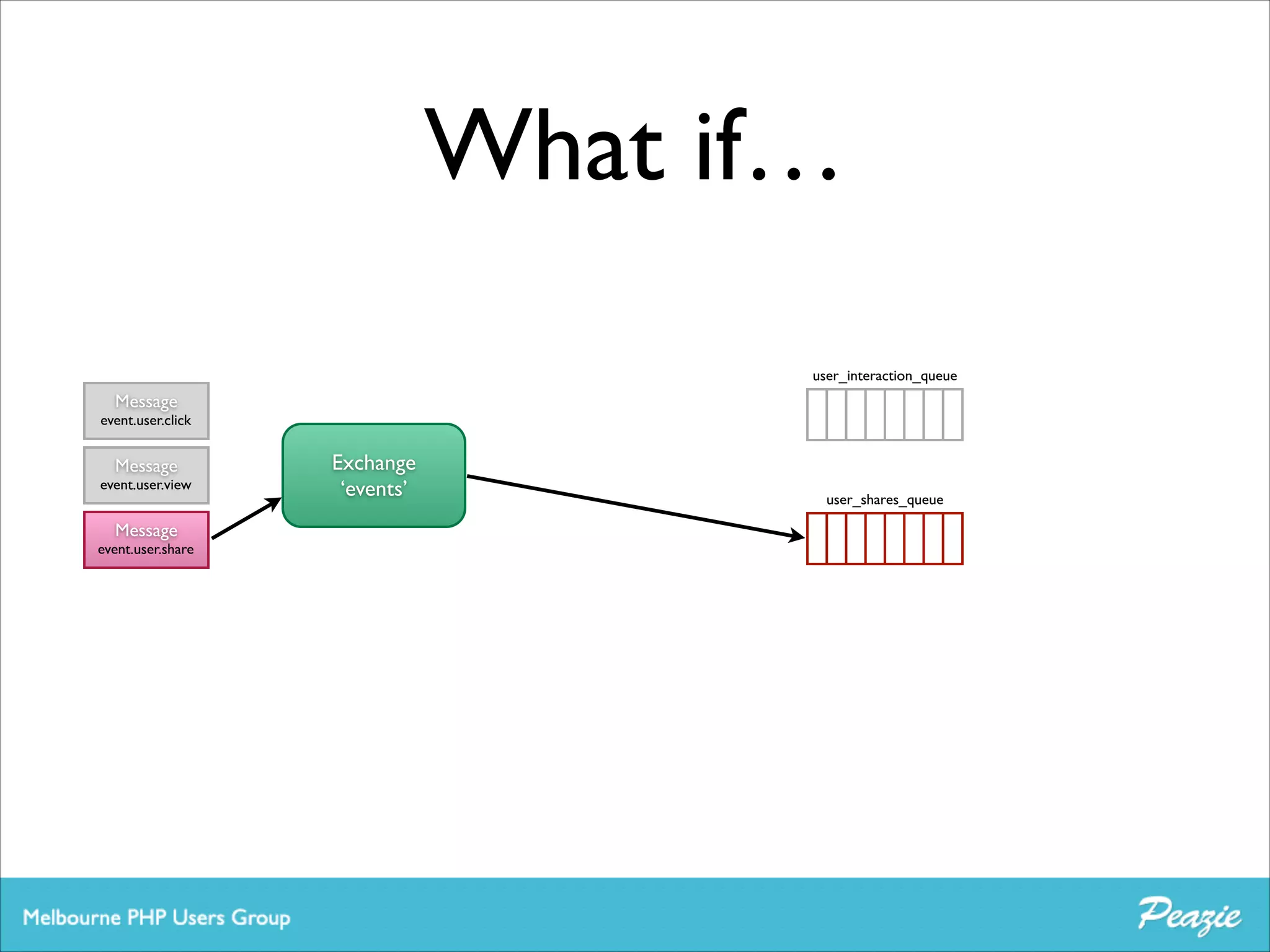 What if…

Message
event.user.click

Message
event.user.view

Message
event.user.share

Exchange
‘events’

user_interaction_queue

user_shares_queue

Melbourne PHP Users Group

Peazie